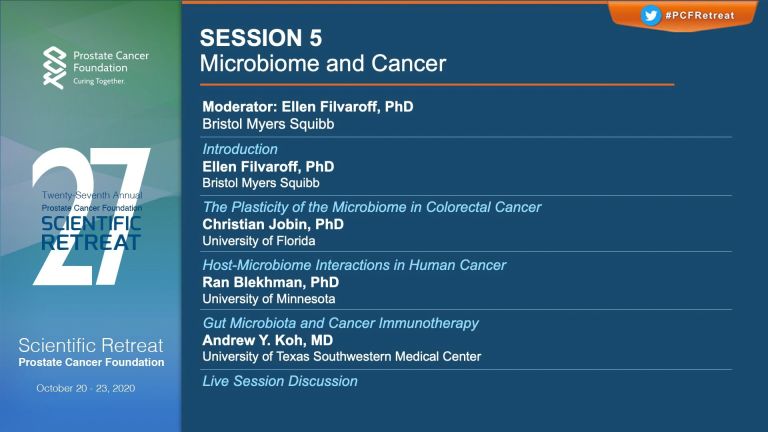 Prostate Cancer Foundation
Curing Together.

27
Twenty-Seventh Annual
Prostate Cancer Foundation
SCIENTIFIC
RETREAT

Scientific Retreat
Prostate Cancer Foundation

October 20 - 23, 2020

#PCFRetreat

SESSION 5
Microbiome and Cancer

Moderator: Ellen Filvaroff, PhD
Bristol Myers Squibb

Introduction
Ellen Filvaroff, PhD
Bristol Myers Squibb

The Plasticity of the Microbiome in Colorectal Cancer
Christian Jobin, PhD
University of Florida

Host-Microbiome Interactions in Human Cancer
Ran Blekhman, PhD
University of Minnesota

Gut Microbiota and Cancer Immunotherapy
Andrew Y. Koh, MD
University of Texas Southwestern Medical Center

Live Session Discussion